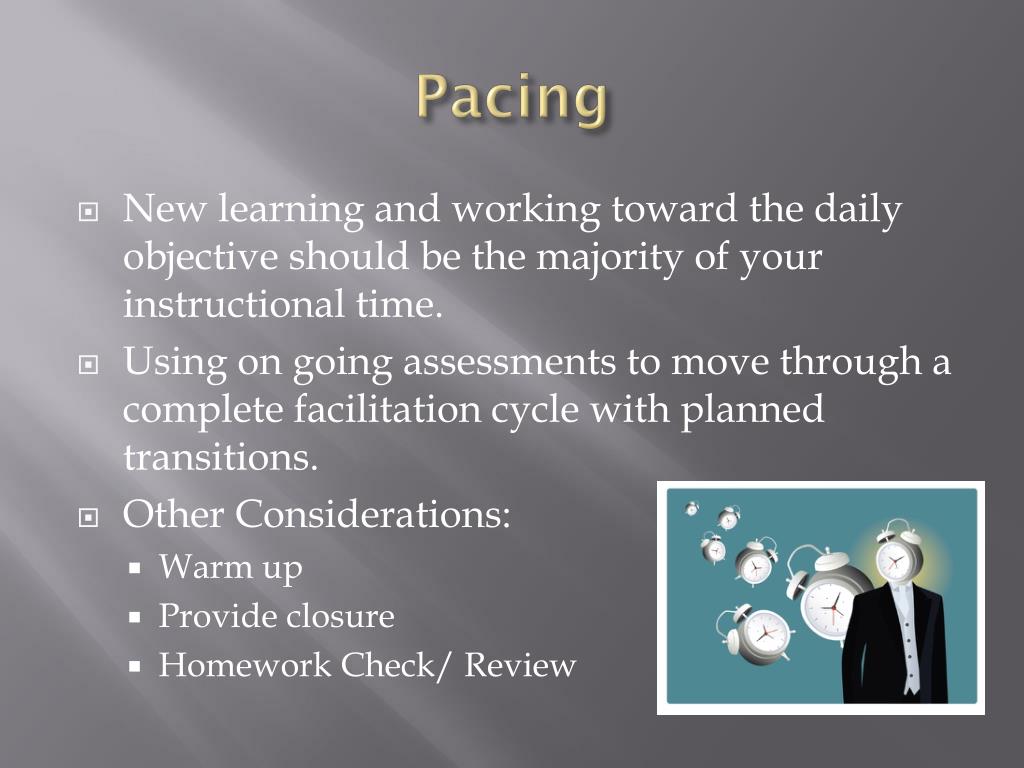 Pacing

New learning and working toward the daily objective should be the majority of your instructional time.

Using on going assessments to move through a complete facilitation cycle with planned transitions.

Other Considerations:

Warm up

Provide closure

Homework Check/ Review